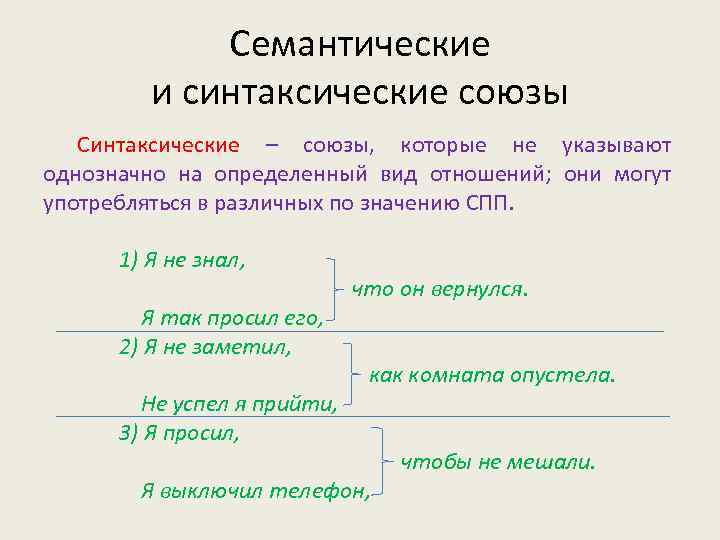 Семантические и синтаксические союзы

Синтаксические – союзы, которые не указывают однозначно на определенный вид отношений; они могут употребляться в различных по значению СПП.

1) Я не знал,
Я так просил его,
что он вернулся.

2) Я не заметил,
Не успел я прийти,
как комната опустела.

3) Я просил,
Я выключил телефон,
чтобы не мешали.